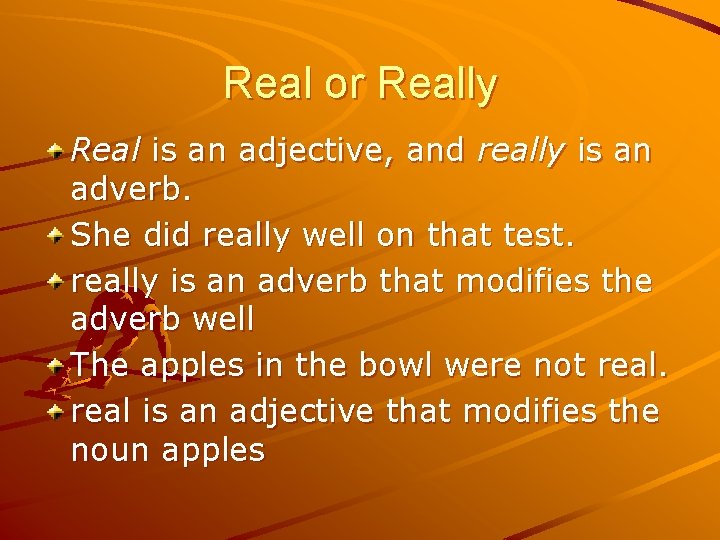 Real or Really

Real is an adjective, and really is an adverb.

She did really well on that test.

really is an adverb that modifies the adverb well

The apples in the bowl were not real.

real is an adjective that modifies the noun apples